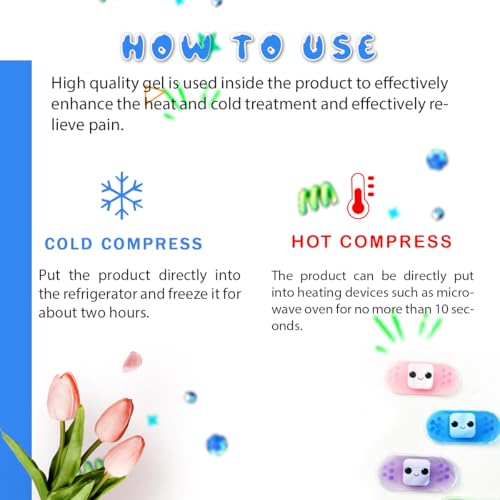 HOW TO USE

High quality gel is used inside the product to effectively enhance the heat and cold treatment and effectively relieve pain.

COLD COMPRESS

Put the product directly into the refrigerator and freeze it for about two hours.

HOT COMPRESS

The product can be directly put into heating devices such as microwave oven for no more than 10 seconds.